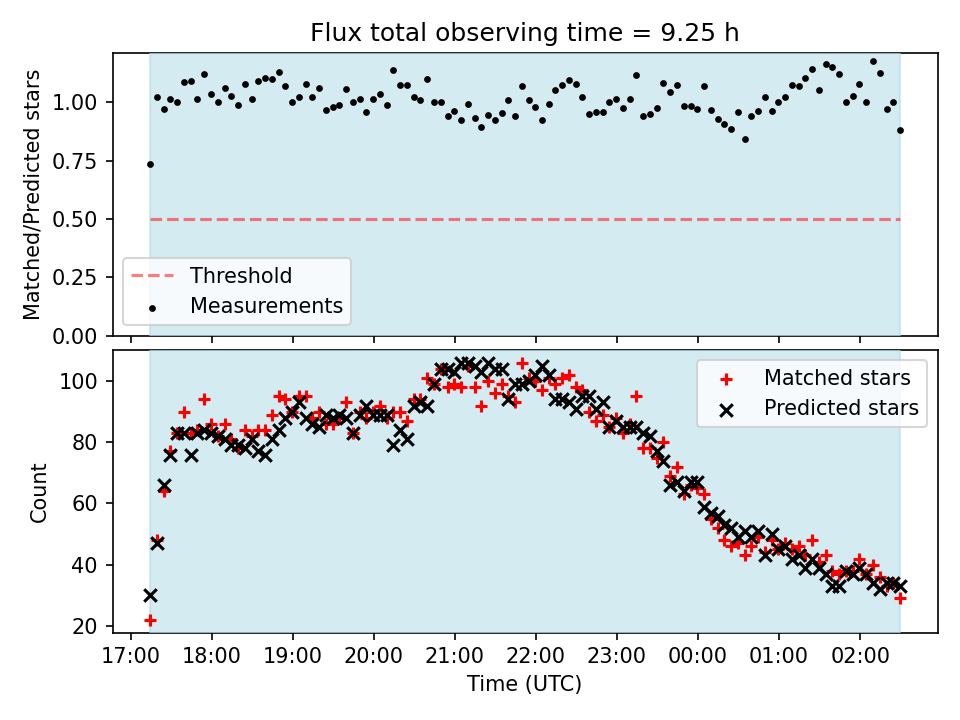 Flux total observing time = 9.25 h

Matched/Predicted stars

1.00
0.75
0.50
0.25
0.00

Threshold
Measurements

Count

100
80
60
40
20

Matched stars
Predicted stars

17:00 18:00 19:00 20:00 21:00 22:00 23:00 00:00 01:00 02:00

Time (UTC)